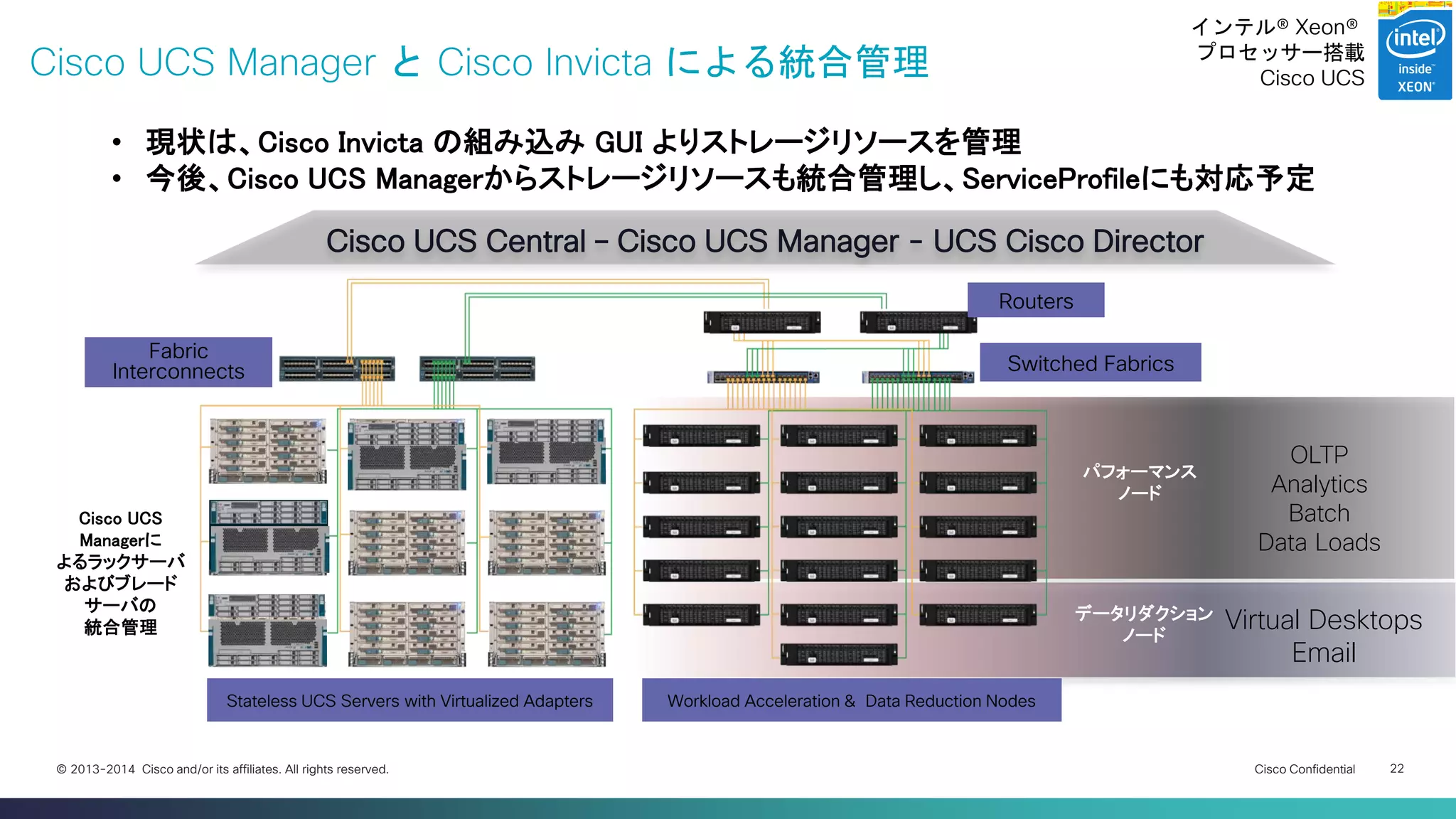 Cisco UCS Manager と Cisco Invicta による統合管理

インテル® Xeon® プロセッサー搭載 Cisco UCS

intel inside XEON

• 現状は、Cisco Invicta の組み込み GUI よりストレージリソースを管理
• 今後、Cisco UCS Managerからストレージリソースも統合管理し、ServiceProfileにも対応予定

Cisco UCS Central – Cisco UCS Manager – UCS Cisco Director

Routers

Fabric Interconnects

Switched Fabrics

Cisco UCS Managerによるラックサーバおよびブレードサーバの統合管理

パフォーマンスノード

OLTP
Analytics
Batch
Data Loads

データリダクションノード

Virtual Desktops
Email

Stateless UCS Servers with Virtualized Adapters

Workload Acceleration & Data Reduction Nodes

© 2013-2014 Cisco and/or its affiliates. All rights reserved.

Cisco Confidential

22